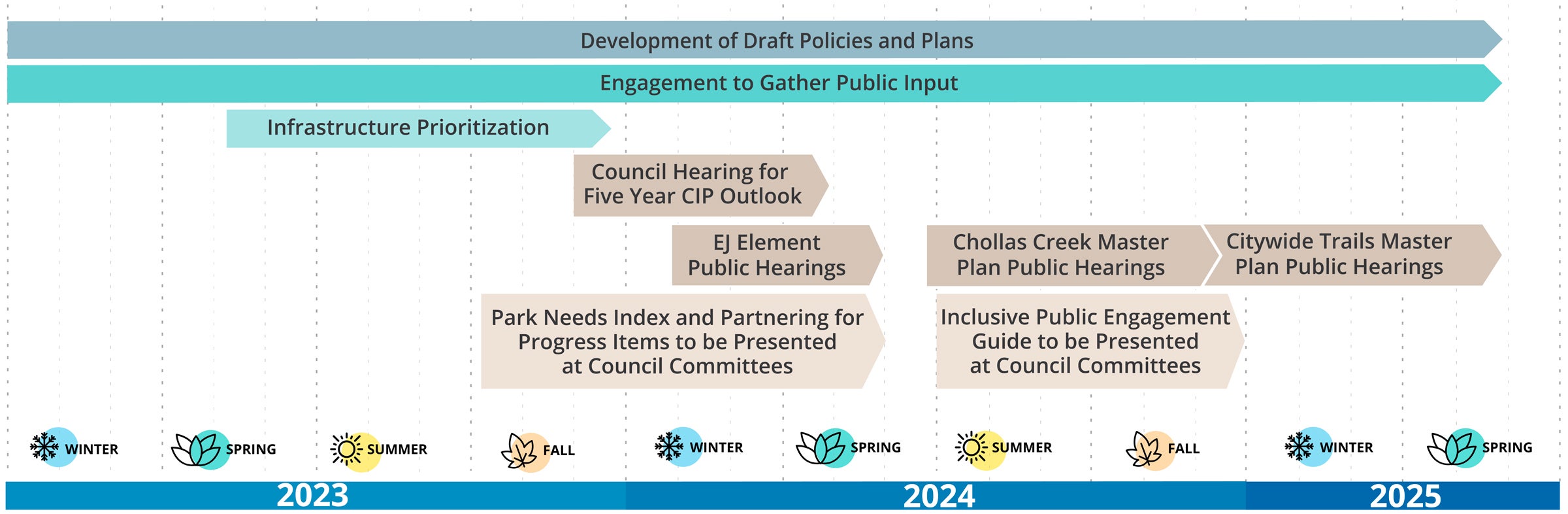 Development of Draft Policies and Plans

Engagement to Gather Public Input

Infrastructure Prioritization

Council Hearing for Five Year CIP Outlook

EJ Element Public Hearings

Chollas Creek Master Plan Public Hearings

Citywide Trails Master Plan Public Hearings

Park Needs Index and Partnering for Progress Items to be Presented at Council Committees

Inclusive Public Engagement Guide to be Presented at Council Committees

WINTER SPRING SUMMER FALL WINTER SPRING SUMMER FALL WINTER SPRING

2023 2024 2025